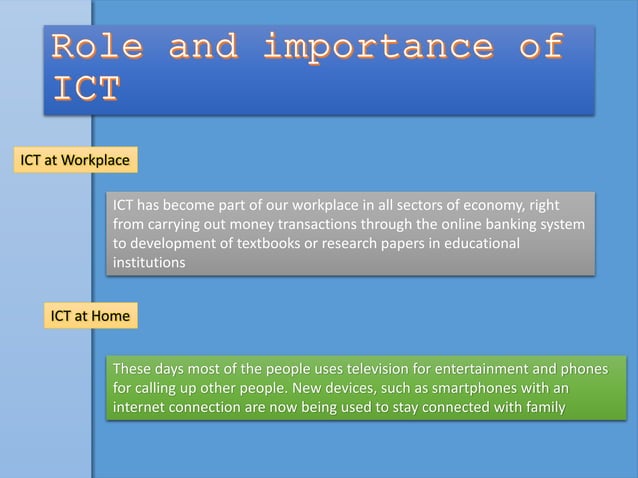 Role and importance of ICT

ICT at Workplace

ICT has become part of our workplace in all sectors of economy, right from carrying out money transactions through the online banking system to development of textbooks or research papers in educational institutions

ICT at Home

These days most of the people uses television for entertainment and phones for calling up other people. New devices, such as smartphones with an internet connection are now being used to stay connected with family